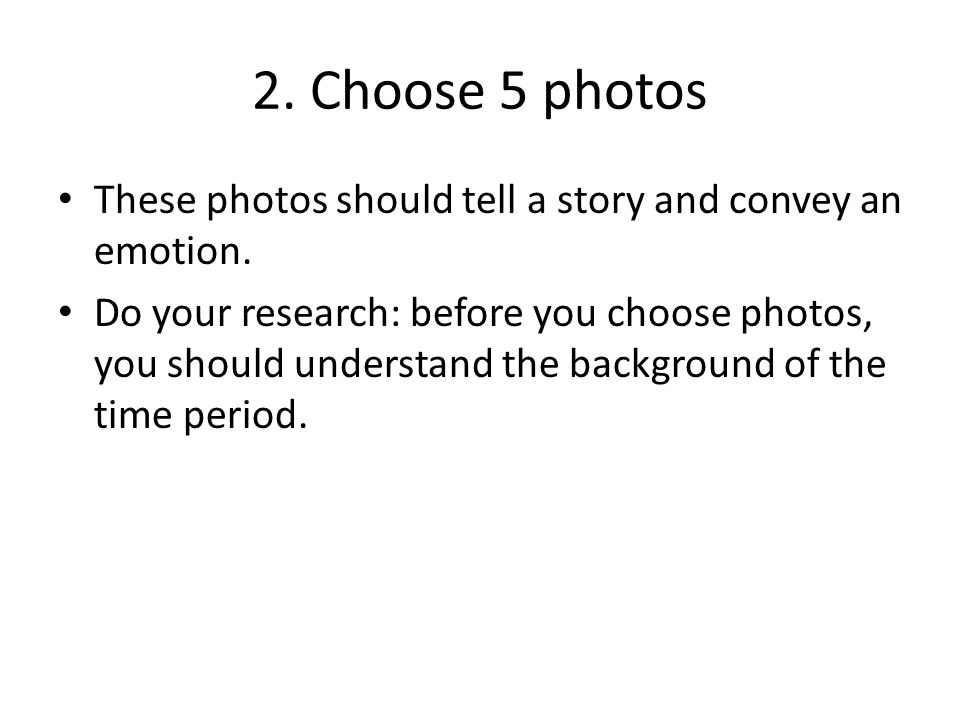 2. Choose 5 photos

• These photos should tell a story and convey an emotion.

• Do your research: before you choose photos, you should understand the background of the time period.